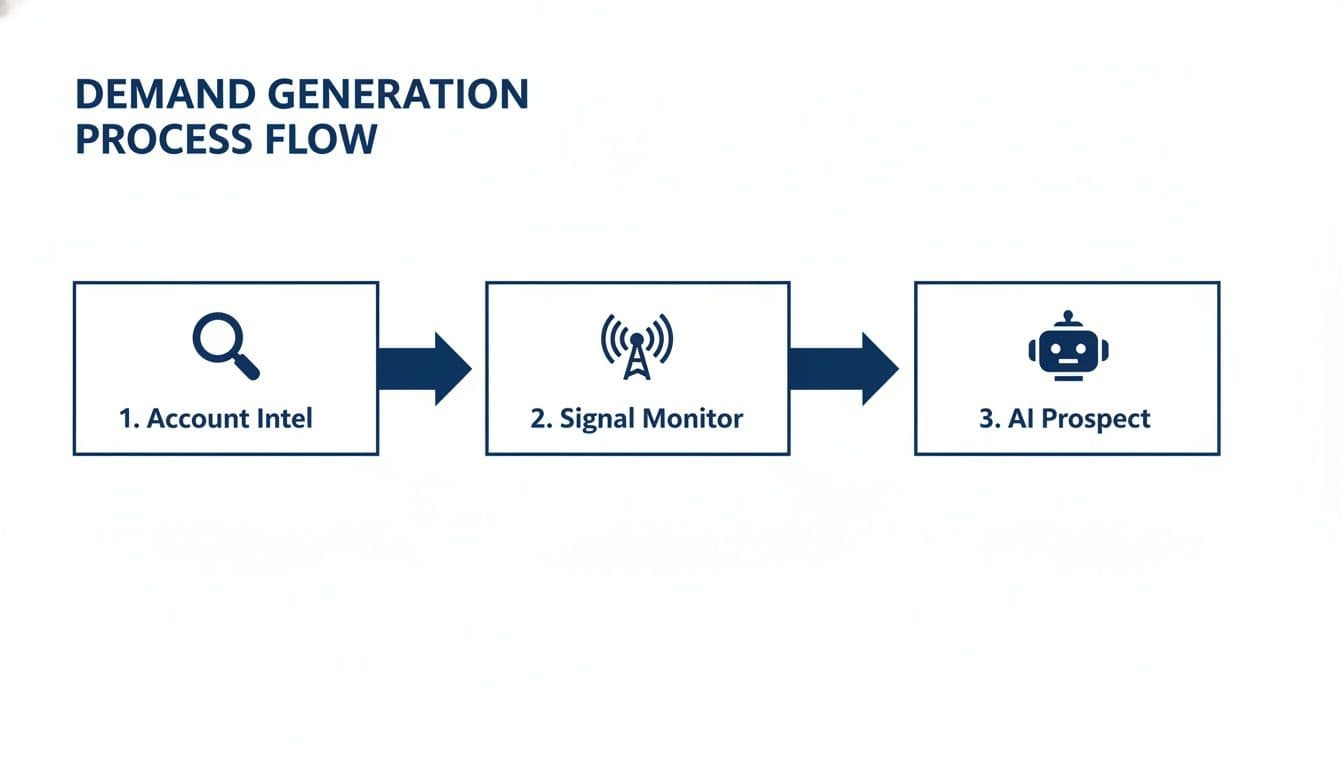 DEMAND GENERATION PROCESS FLOW

1. Account Intel

2. Signal Monitor

3. AI Prospect